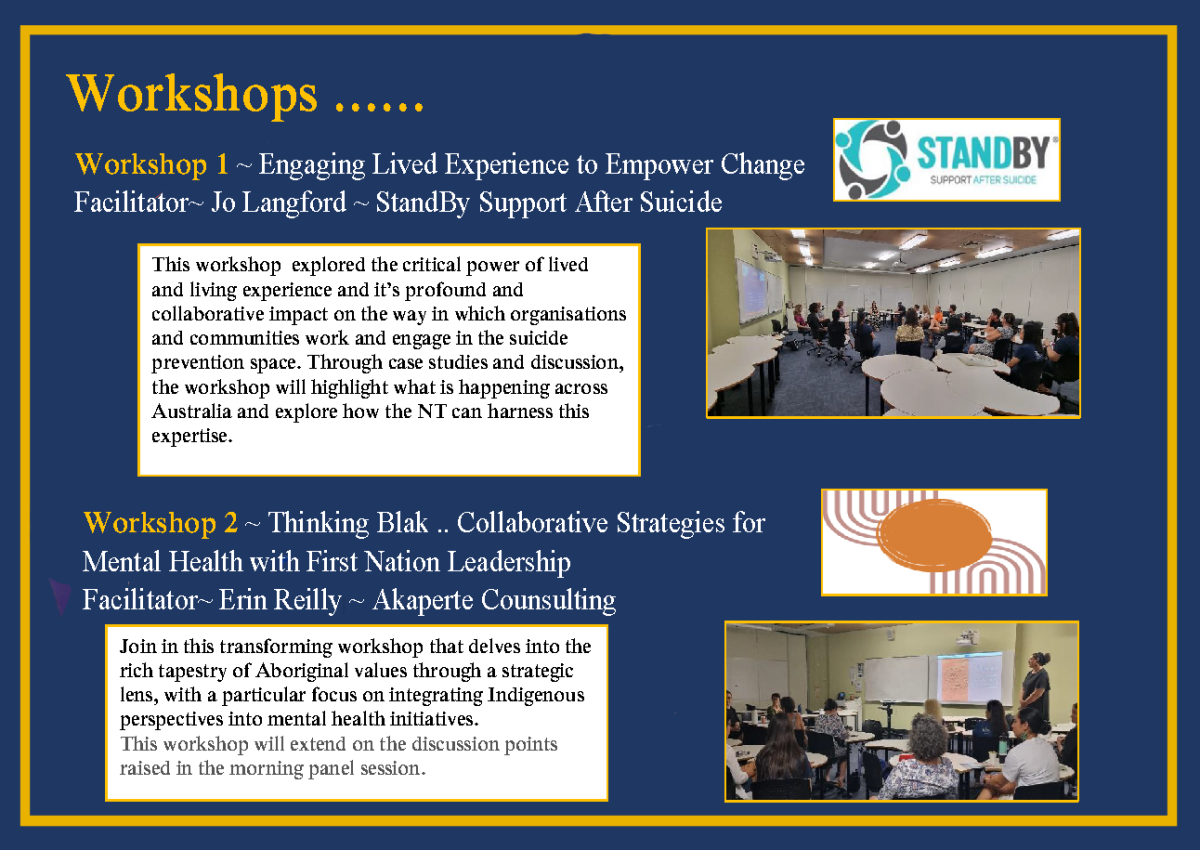 Workshops ......

Workshop 1 ~ Engaging Lived Experience to Empower Change
Facilitator~ Jo Langford ~ StandBy Support After Suicide

STANDBY
SUPPORT AFTER SUICIDE

This workshop explored the critical power of lived and living experience and it's profound and collaborative impact on the way in which organisations and communities work and engage in the suicide prevention space. Through case studies and discussion, the workshop will highlight what is happening across Australia and explore how the NT can harness this expertise.

Workshop 2 ~ Thinking Blak .. Collaborative Strategies for Mental Health with First Nation Leadership
Facilitator~ Erin Reilly ~ Akaperte Counsulting

Join in this transforming workshop that delves into the rich tapestry of Aboriginal values through a strategic lens, with a particular focus on integrating Indigenous perspectives into mental health initiatives.
This workshop will extend on the discussion points raised in the morning panel session.